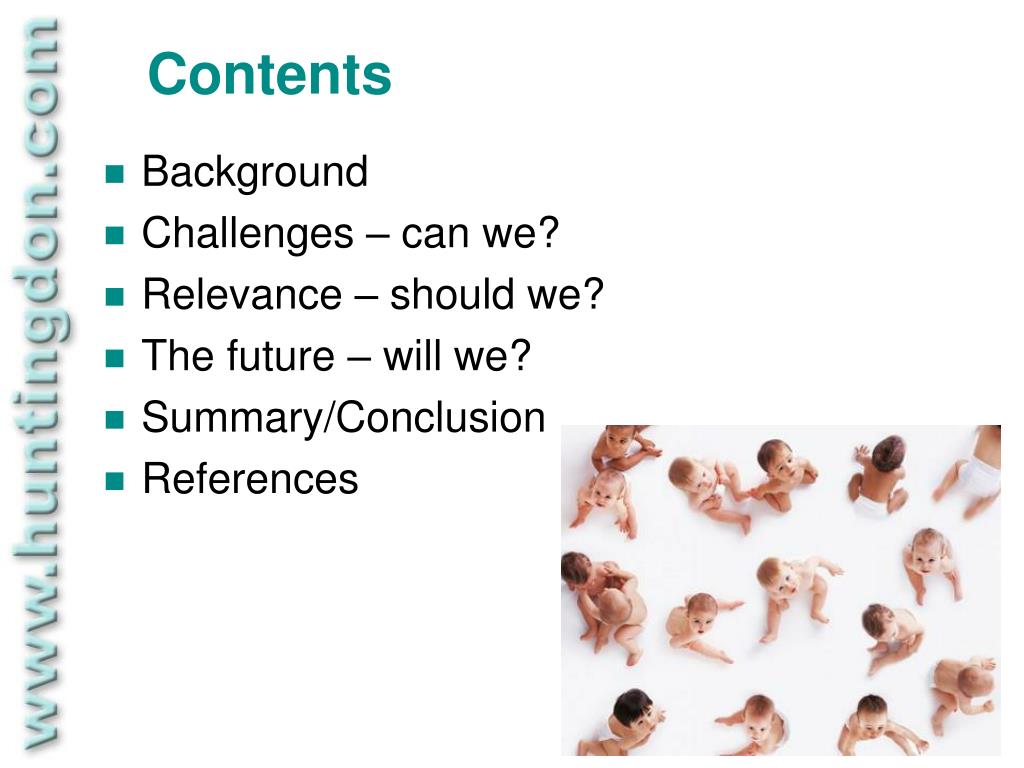 www.huntingdon.com

Contents

- Background
- Challenges – can we?
- Relevance – should we?
- The future – will we?
- Summary/Conclusion
- References